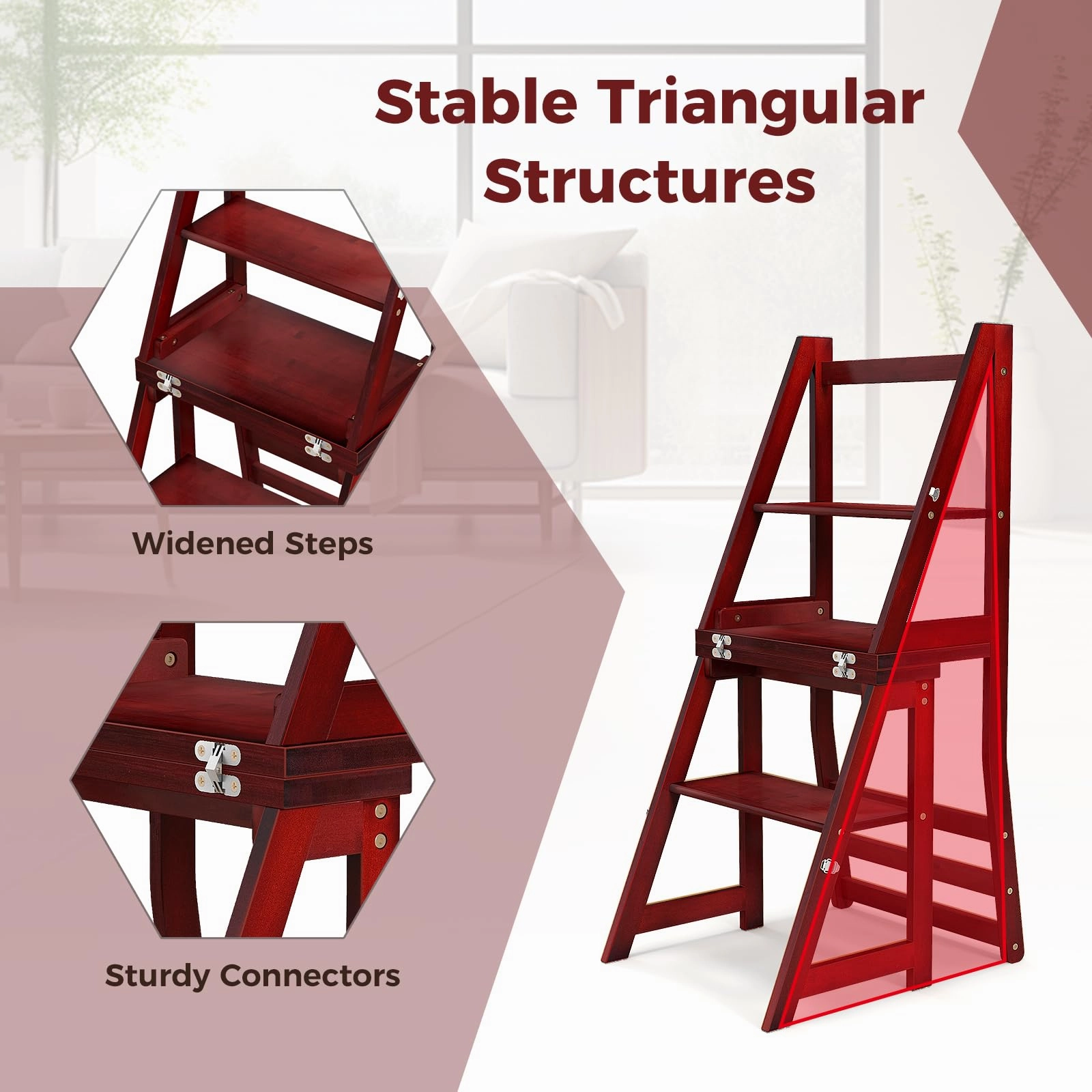 Stable Triangular Structures

Widened Steps

Sturdy Connectors